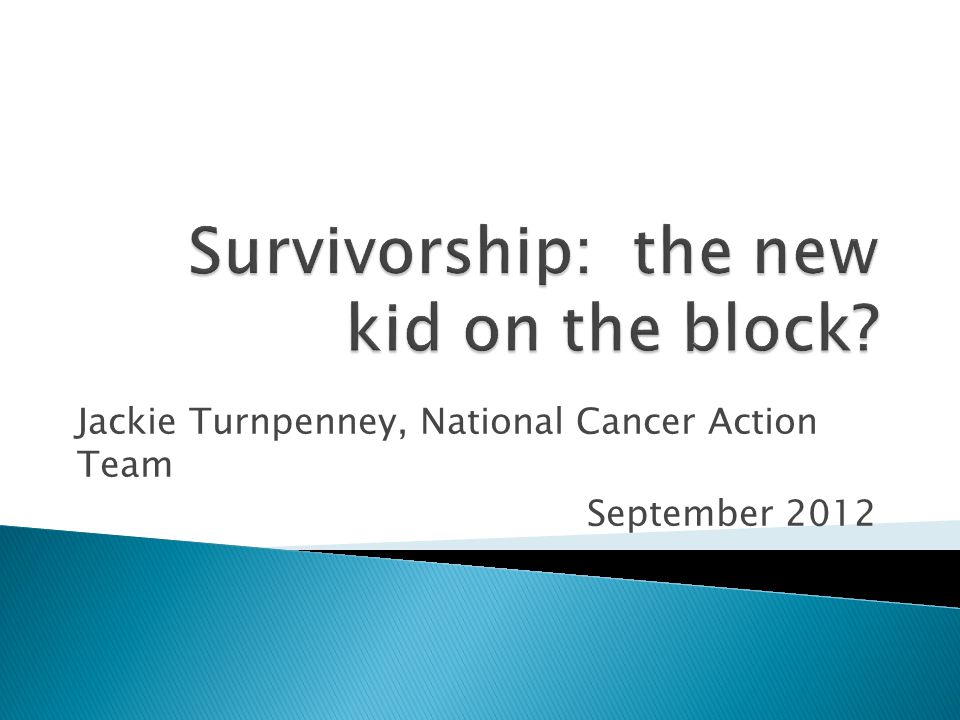 Survivorship:  the new kid on the block?

Jackie Turnpenney, National Cancer Action Team

September 2012